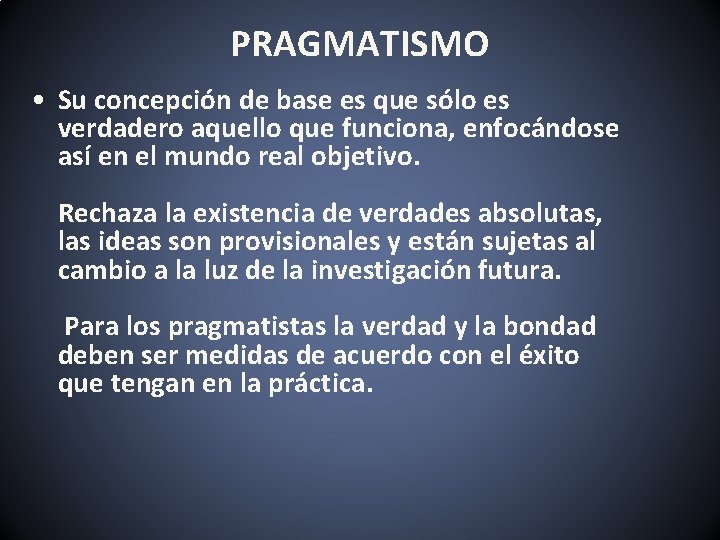 PRAGMATISMO

• Su concepción de base es que sólo es verdadero aquello que funciona, enfocándose así en el mundo real objetivo.

Rechaza la existencia de verdades absolutas, las ideas son provisionales y están sujetas al cambio a la luz de la investigación futura.

Para los pragmatistas la verdad y la bondad deben ser medidas de acuerdo con el éxito que tengan en la práctica.